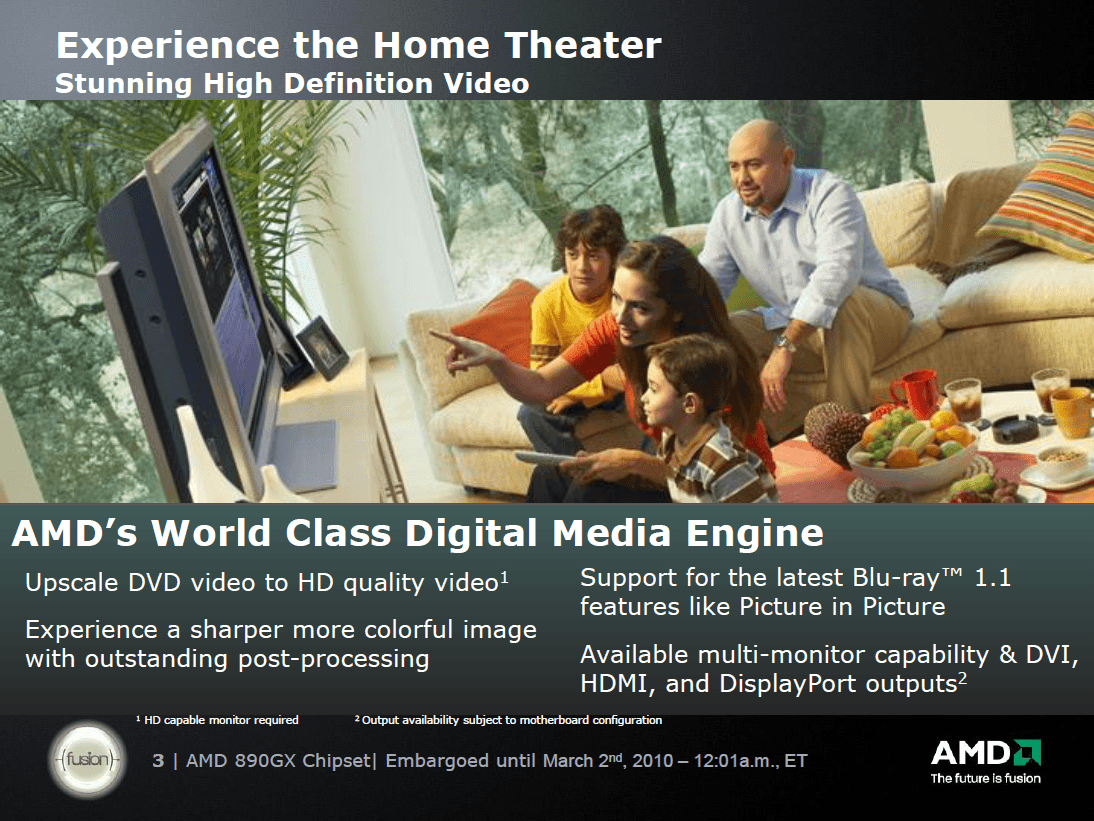 Experience the Home Theater
Stunning High Definition Video

AMD's World Class Digital Media Engine

Upscale DVD video to HD quality video$^1$

Experience a sharper more colorful image with outstanding post-processing

Support for the latest Blu-ray™ 1.1 features like Picture in Picture

Available multi-monitor capability & DVI, HDMI, and DisplayPort outputs$^2$

$^1$ HD capable monitor required $^2$ Output availability subject to motherboard configuration

fusion

3 | AMD 890GX Chipset| Embargoed until March 2$^{nd}$, 2010 – 12:01a.m., ET

AMD
The future is fusion